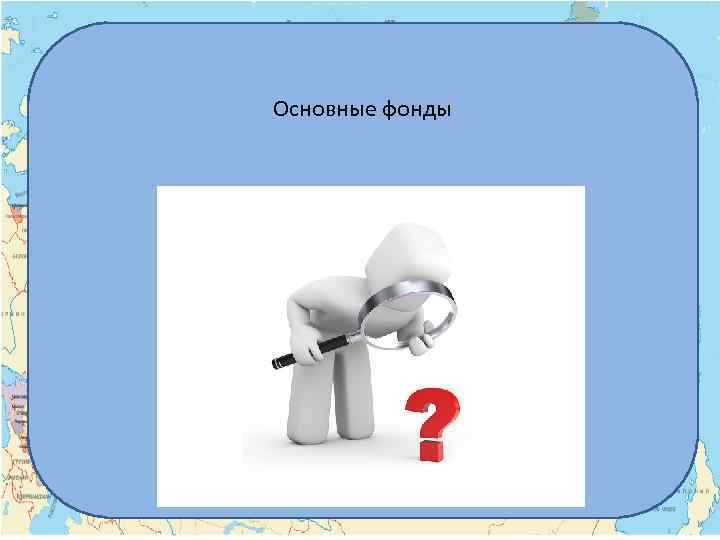 Основные фонды

?